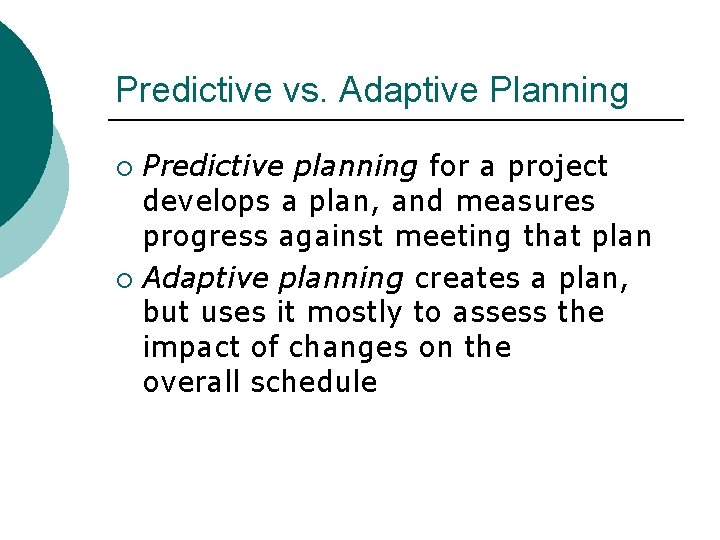 Predictive vs. Adaptive Planning

○ Predictive planning for a project develops a plan, and measures progress against meeting that plan

○ Adaptive planning creates a plan, but uses it mostly to assess the impact of changes on the overall schedule